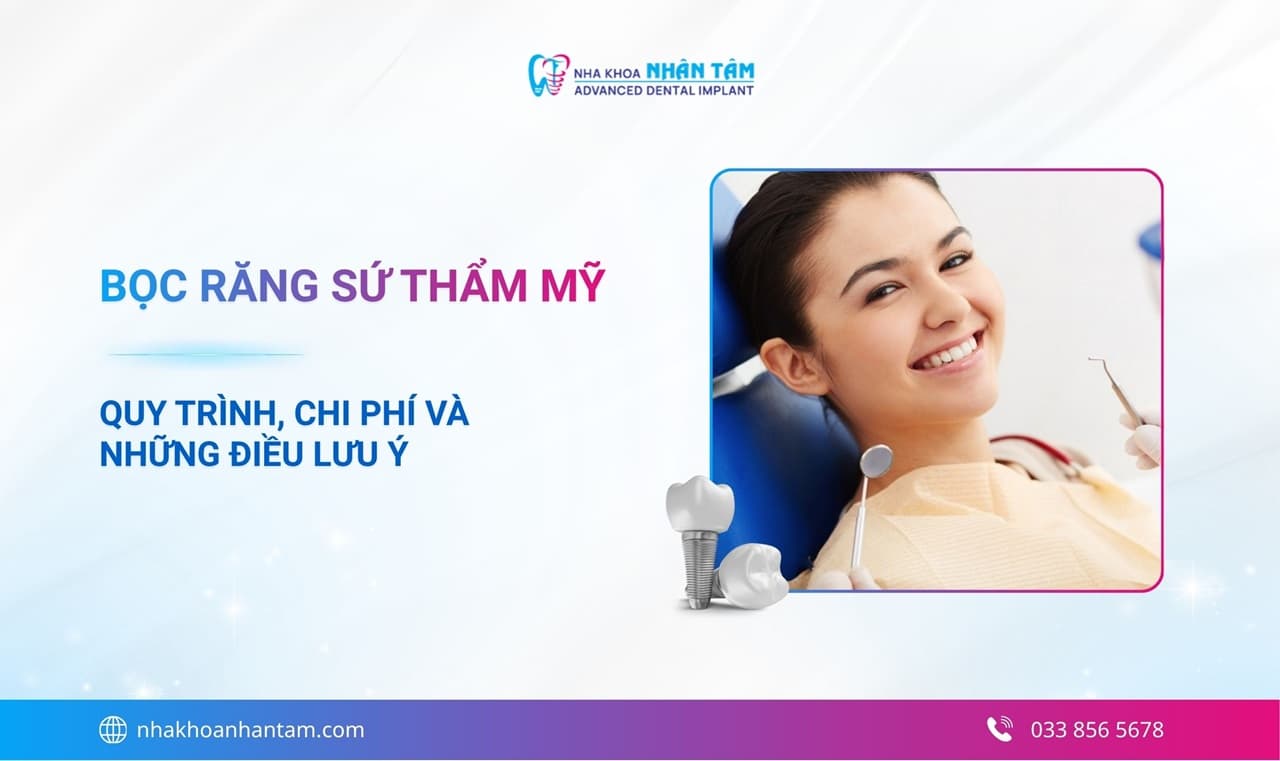 NHA KHOA NHÂN TÂM
ADVANCED DENTAL IMPLANT

BỌC RĂNG SỨ THẨM MỸ

QUY TRÌNH, CHI PHÍ VÀ NHỮNG ĐIỀU LƯU Ý

nhakhoanhantam.com

033 856 5678